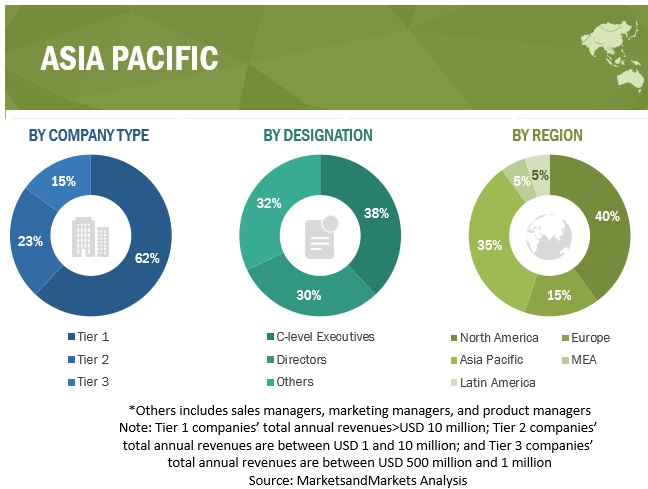 ASIA PACIFIC

BY COMPANY TYPE

15%
23%
62%

Tier 1
Tier 2
Tier 3

BY DESIGNATION

32%
38%
30%

C-level Executives
Directors
Others

BY REGION

5%
5%
40%
35%
15%

North America
Europe
Asia Pacific
MEA
Latin America

*Others includes sales managers, marketing managers, and product managers
Note: Tier 1 companies' total annual revenues>USD 10 million; Tier 2 companies' total annual revenues are between USD 1 and 10 million; and Tier 3 companies' total annual revenues are between USD 500 million and 1 million
Source: MarketsandMarkets Analysis